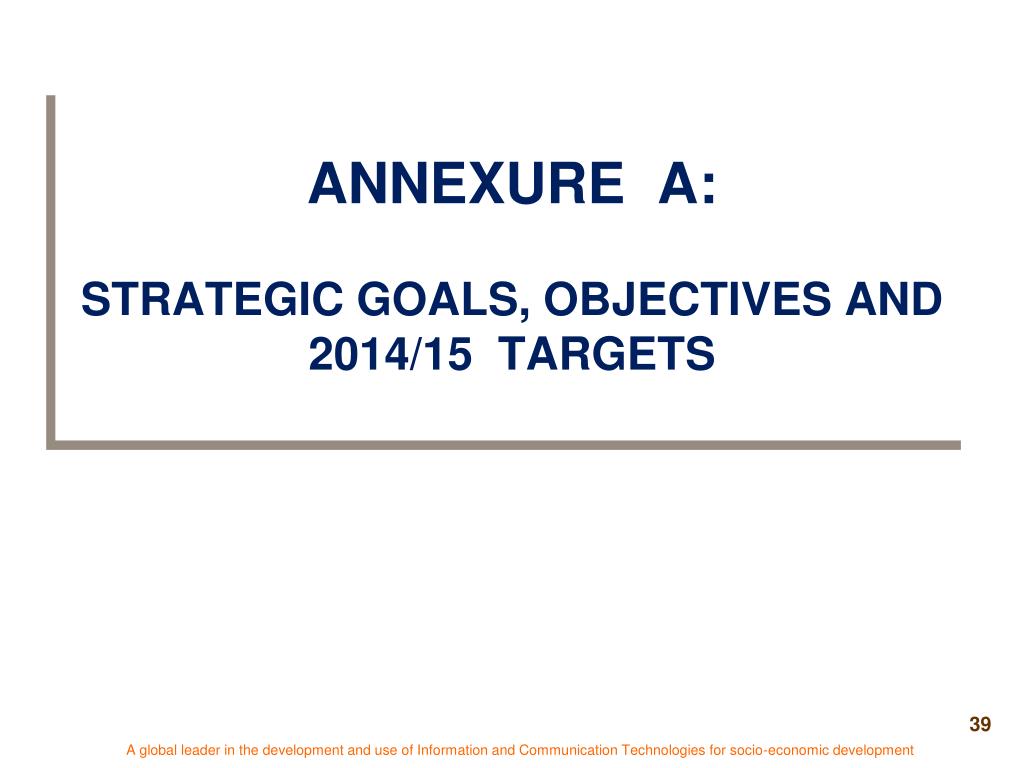 ANNEXURE A:

STRATEGIC GOALS, OBJECTIVES AND 2014/15 TARGETS

39

A global leader in the development and use of Information and Communication Technologies for socio-economic development